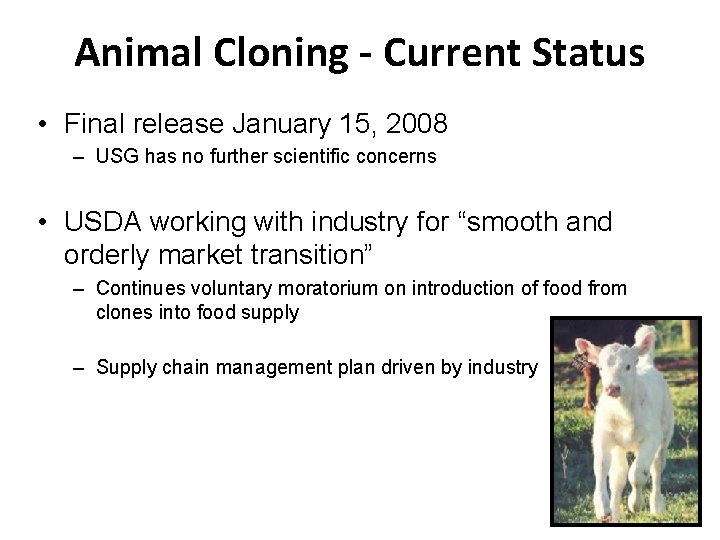 Animal Cloning - Current Status

• Final release January 15, 2008
– USG has no further scientific concerns

• USDA working with industry for “smooth and orderly market transition”
– Continues voluntary moratorium on introduction of food from clones into food supply

– Supply chain management plan driven by industry